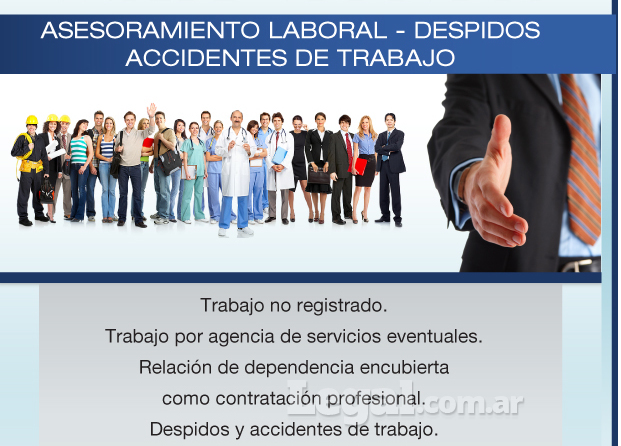 ASESORAMIENTO LABORAL - DESPIDOS
ACCIDENTES DE TRABAJO

Trabajo no registrado.

Trabajo por agencia de servicios eventuales.

Relación de dependencia encubierta como contratación profesional.

Despidos y accidentes de trabajo.

Legal.com.ar